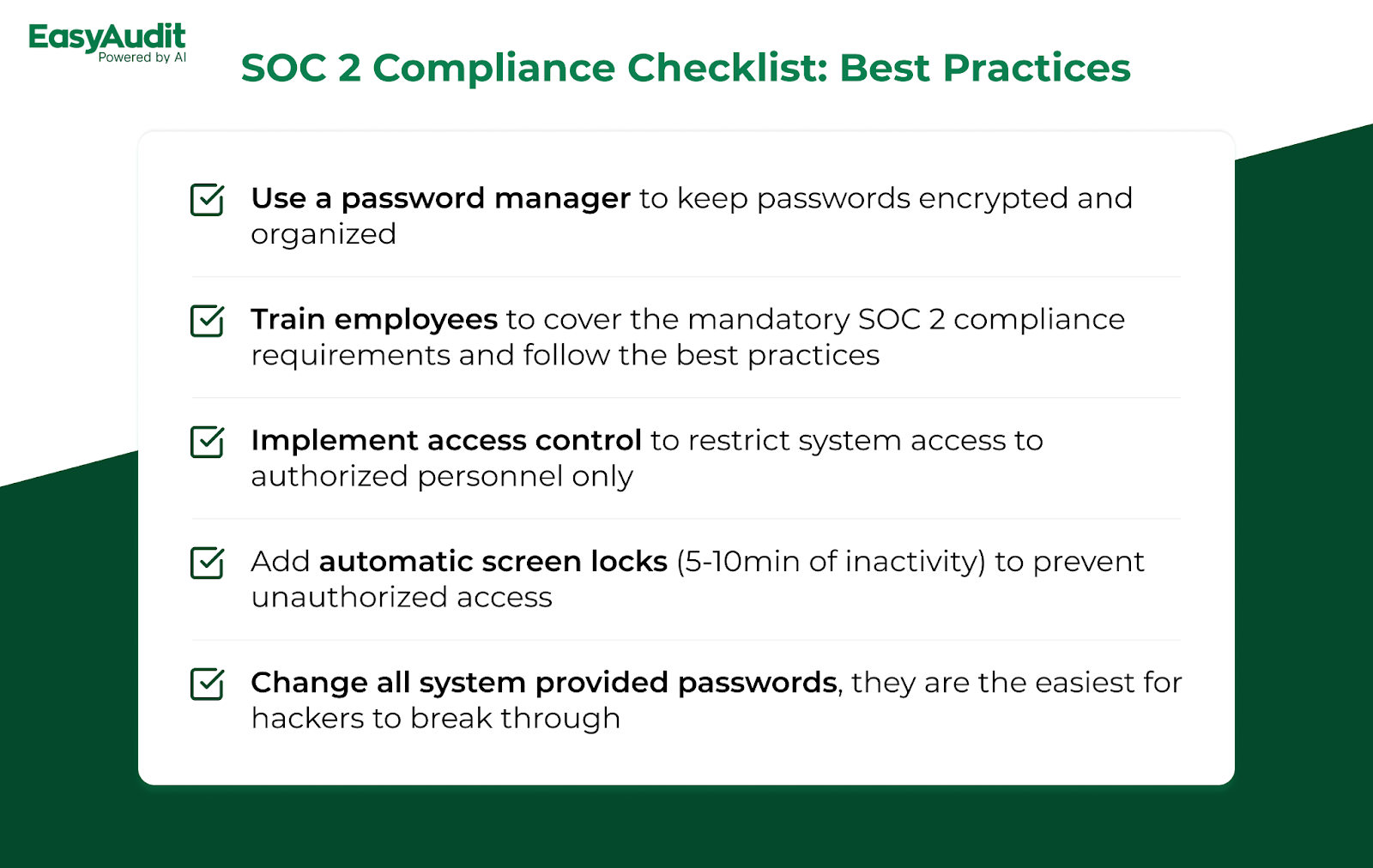 EasyAudit
Powered by AI

SOC 2 Compliance Checklist: Best Practices

Use a password manager to keep passwords encrypted and organized

Train employees to cover the mandatory SOC 2 compliance requirements and follow the best practices

Implement access control to restrict system access to authorized personnel only

Add automatic screen locks (5-10min of inactivity) to prevent unauthorized access

Change all system provided passwords, they are the easiest for hackers to break through